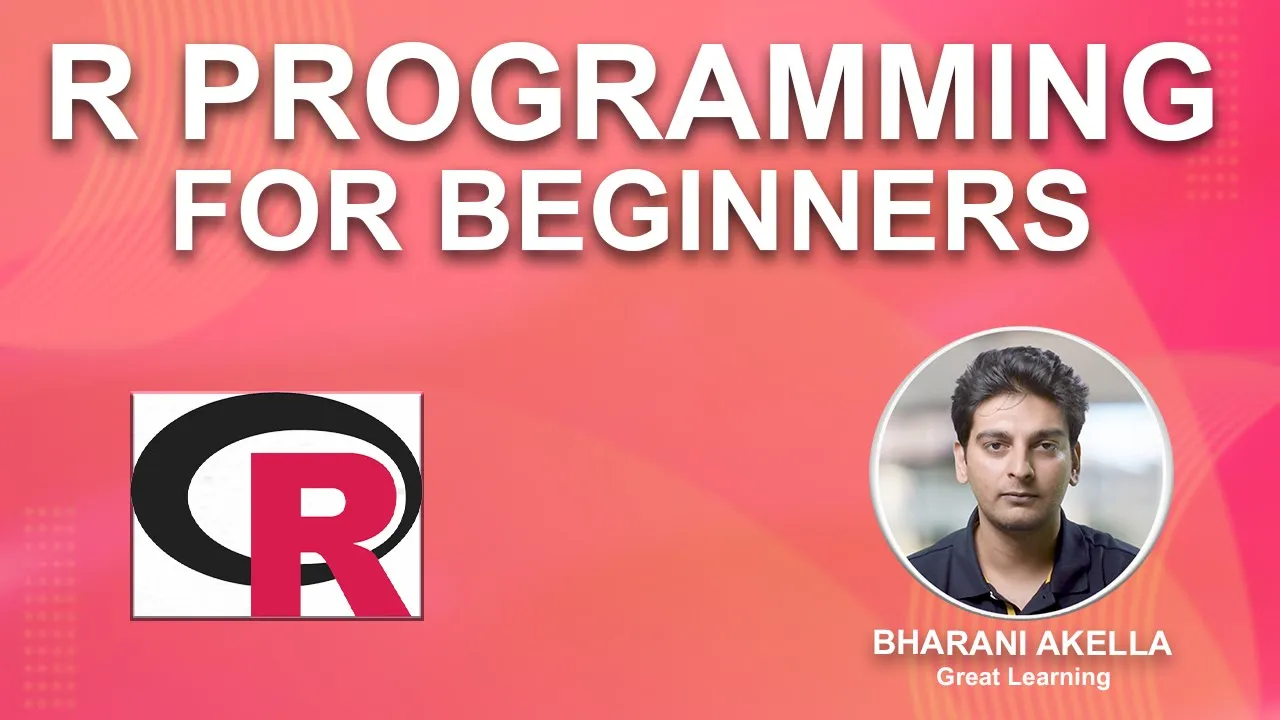 R PROGRAMMING
FOR BEGINNERS

R

BHARANI AKELLA
Great Learning